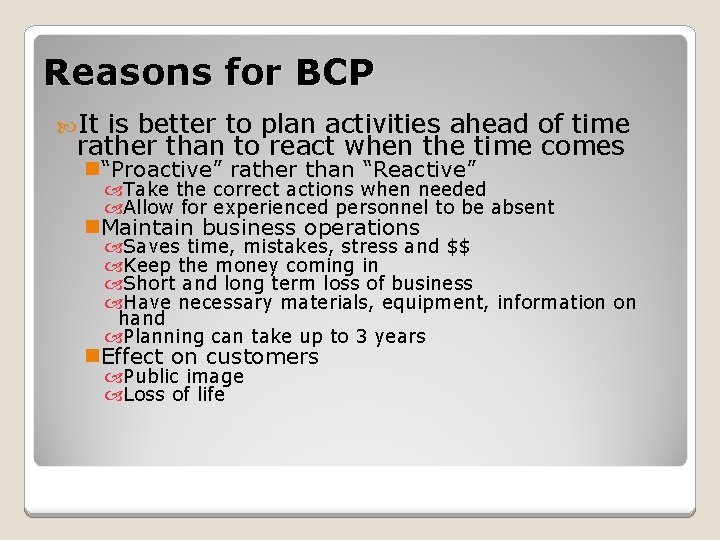 Reasons for BCP

It is better to plan activities ahead of time rather than to react when the time comes

“Proactive” rather than “Reactive”

Take the correct actions when needed

Allow for experienced personnel to be absent

Maintain business operations

Saves time, mistakes, stress and $$

Keep the money coming in

Short and long term loss of business

Have necessary materials, equipment, information on hand

Planning can take up to 3 years

Effect on customers

Public image

Loss of life